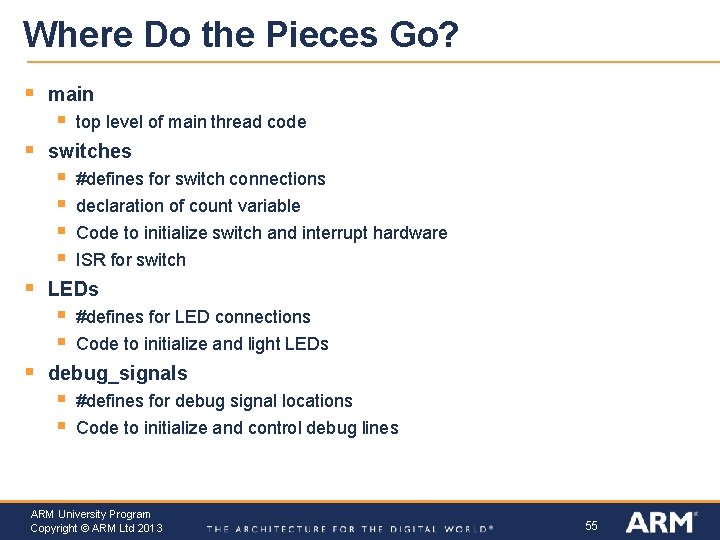 Where Do the Pieces Go?

- main
  - top level of main thread code
- switches
  - #defines for switch connections
  - declaration of count variable
  - Code to initialize switch and interrupt hardware
  - ISR for switch
- LEDs
  - #defines for LED connections
  - Code to initialize and light LEDs
- debug_signals
  - #defines for debug signal locations
  - Code to initialize and control debug lines

ARM University Program
Copyright © ARM Ltd 2013

THE ARCHITECTURE FOR THE DIGITAL WORLD®

55

ARM®